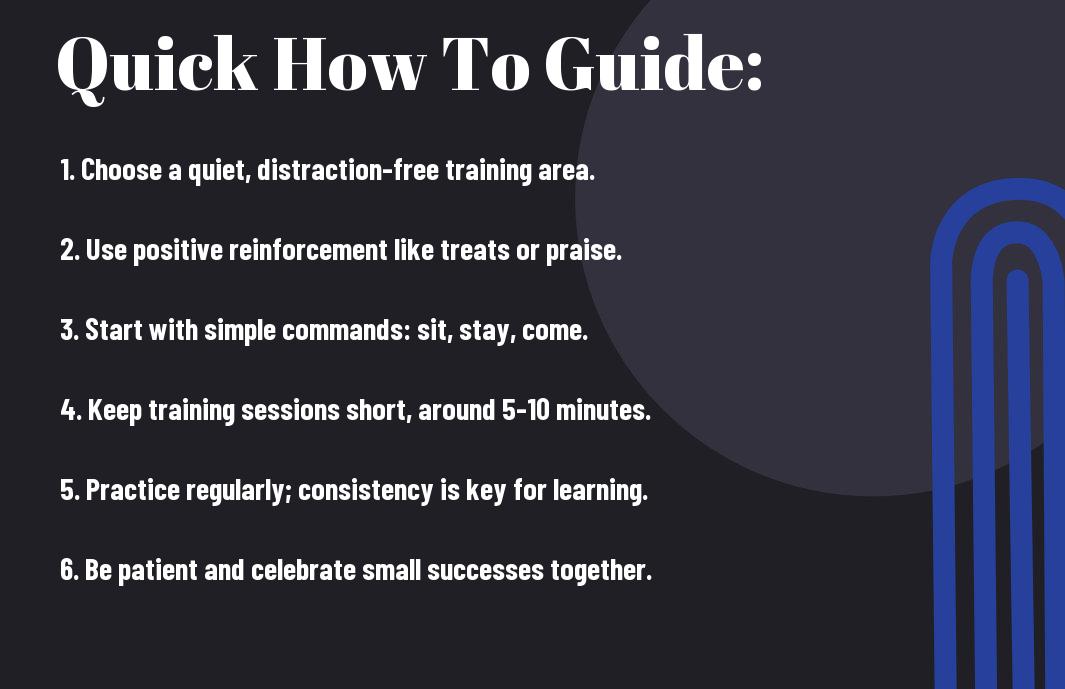 Quick How To Guide:

1. Choose a quiet, distraction-free training area.

2. Use positive reinforcement like treats or praise.

3. Start with simple commands: sit, stay, come.

4. Keep training sessions short, around 5-10 minutes.

5. Practice regularly; consistency is key for learning.

6. Be patient and celebrate small successes together.